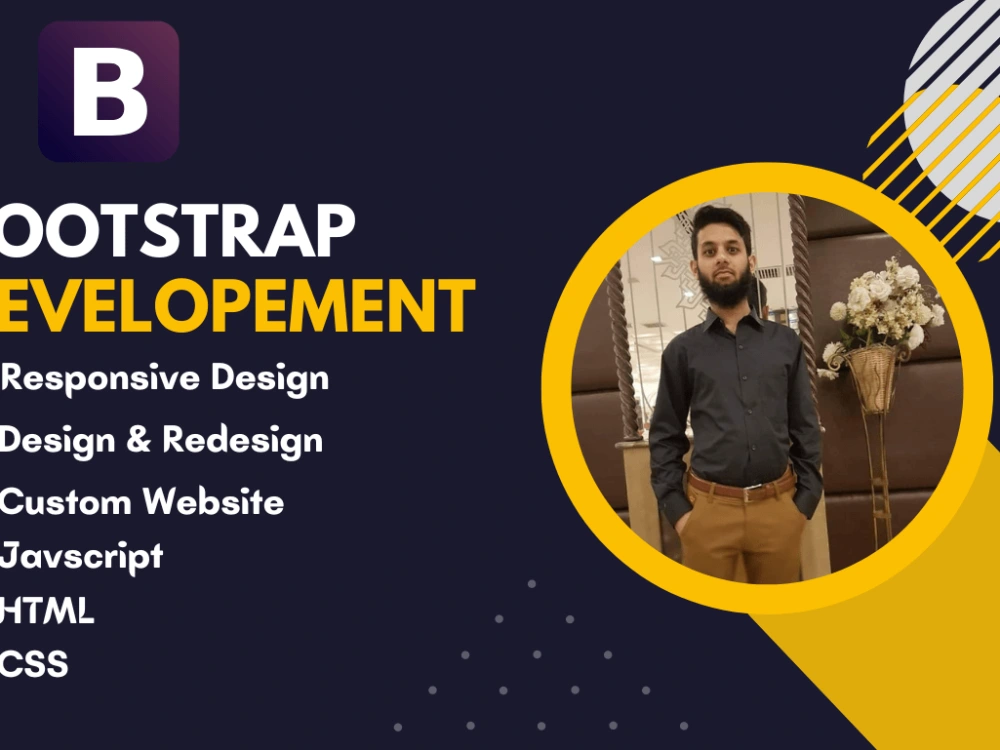 B

OOTSTRAP
EVELOPEMENT

Responsive Design
Design & Redesign
Custom Website
Javscript
HTML
CSS